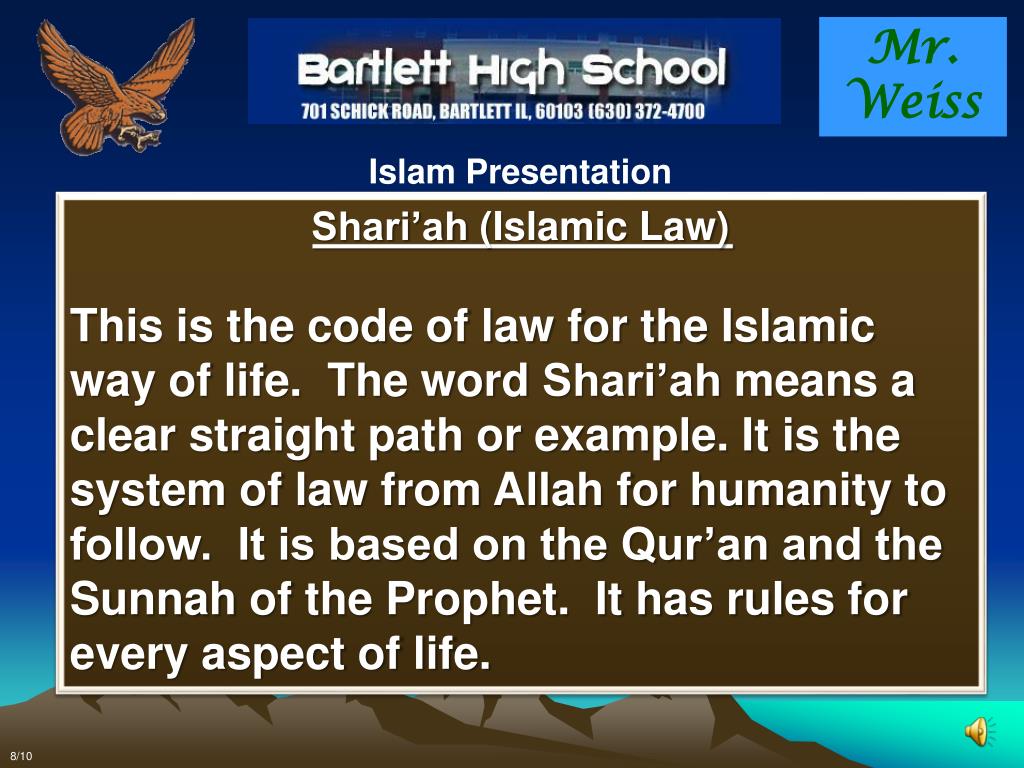 Bartlett High School
701 SCHICK ROAD, BARTLETT IL, 60103 (630) 372-4700

Mr. Weiss

Islam Presentation

Shari’ah (Islamic Law)

This is the code of law for the Islamic way of life. The word Shari’ah means a clear straight path or example. It is the system of law from Allah for humanity to follow. It is based on the Qur’an and the Sunnah of the Prophet. It has rules for every aspect of life.

8/10